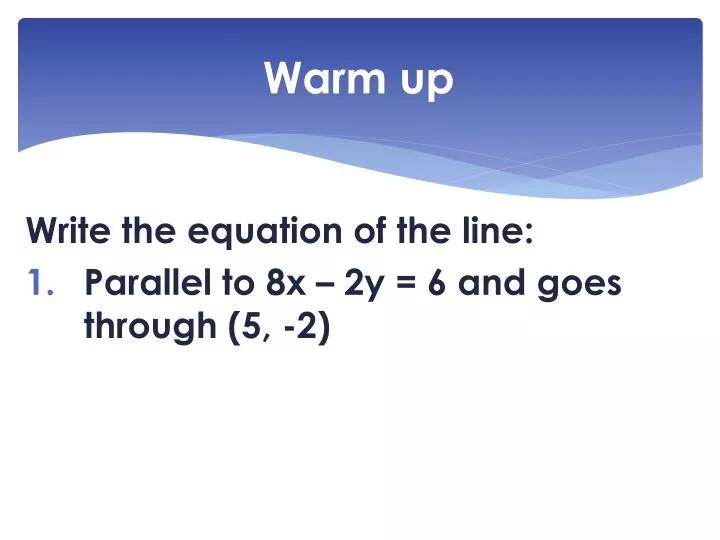 Warm up

Write the equation of the line:

1. Parallel to $8x - 2y = 6$ and goes through $(5, -2)$